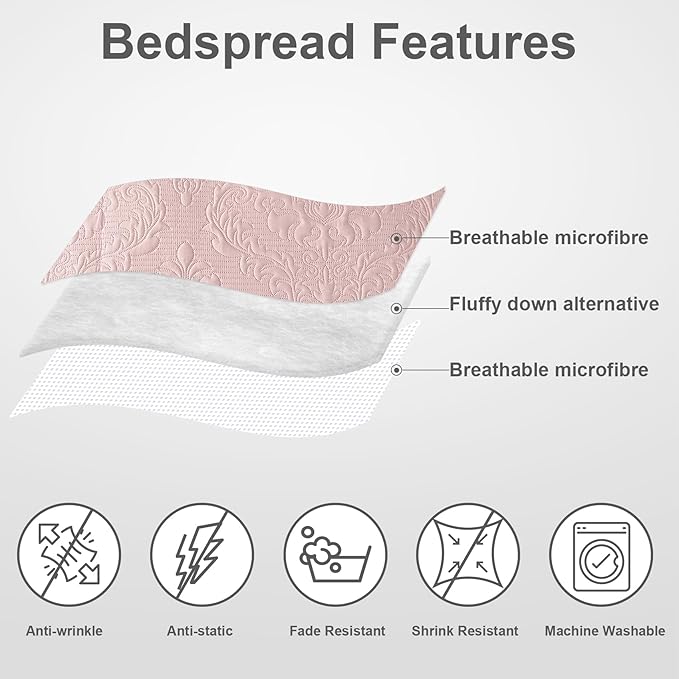 Bedspread Features

Breathable microfibre

Fluffy down alternative

Breathable microfibre

Anti-wrinkle

Anti-static

Fade Resistant

Shrink Resistant

Machine Washable